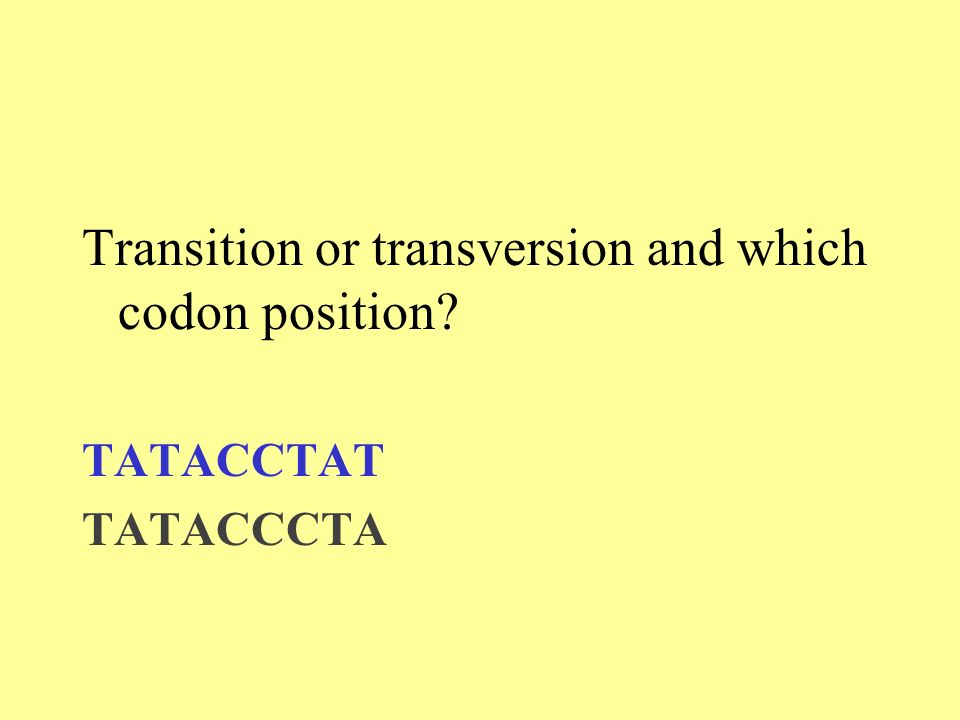 Transition or transversion and which codon position?

TATACCTAT
TATACCCTA